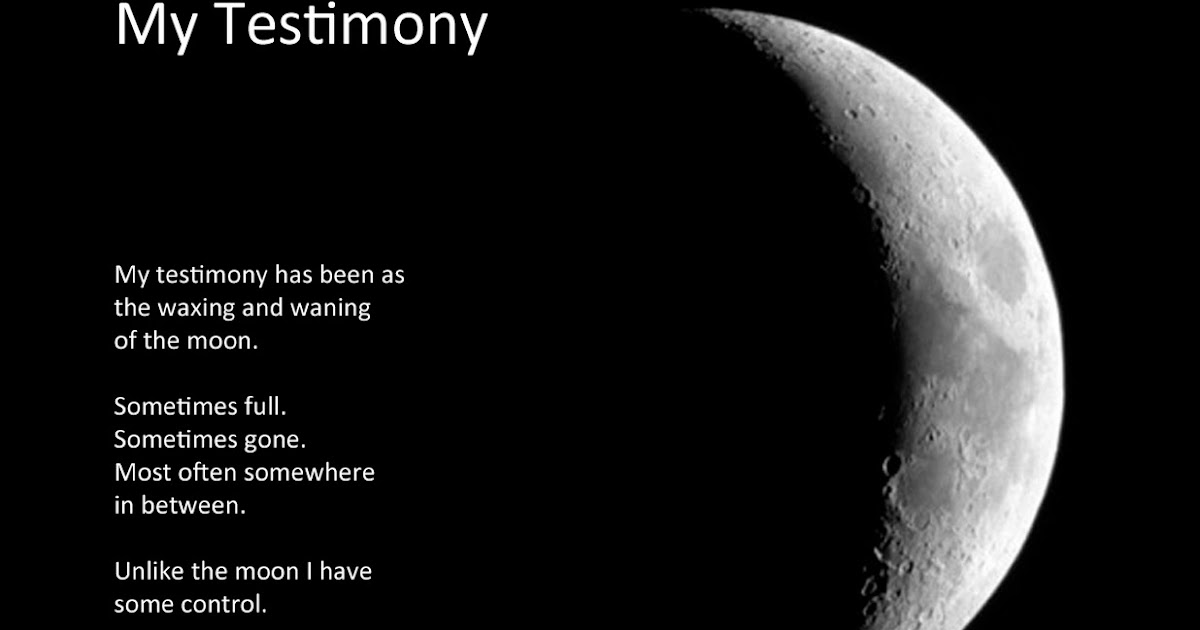 My Testimony

My testimony has been as
the waxing and waning
of the moon.

Sometimes full.
Sometimes gone.
Most often somewhere
in between.

Unlike the moon I have
some control.